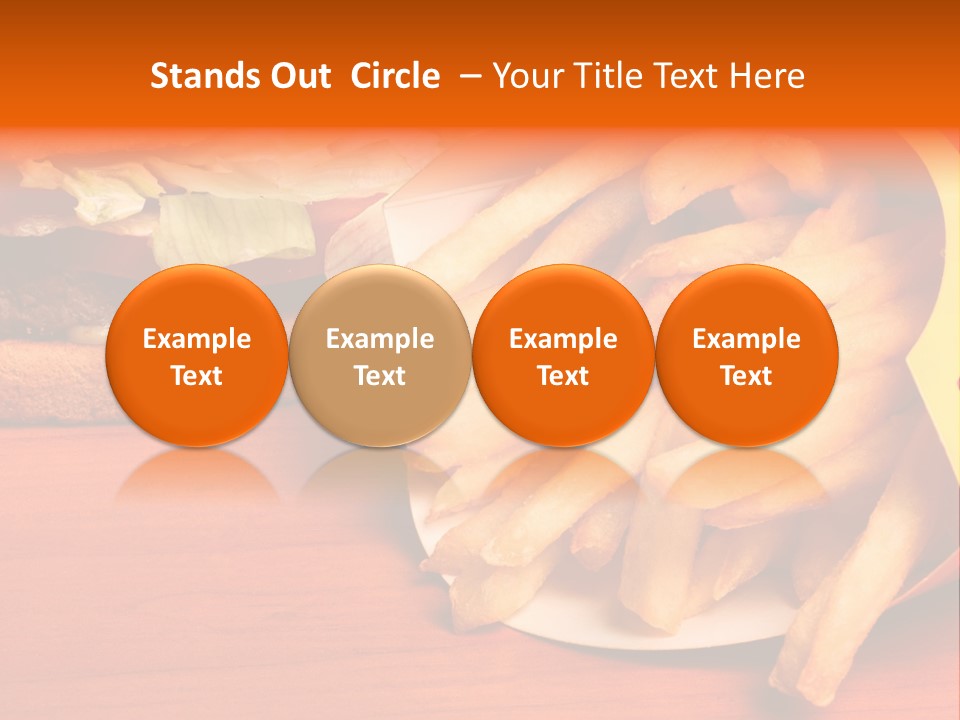 Stands Out Circle – Your Title Text Here

Example Text

Example Text

Example Text

Example Text